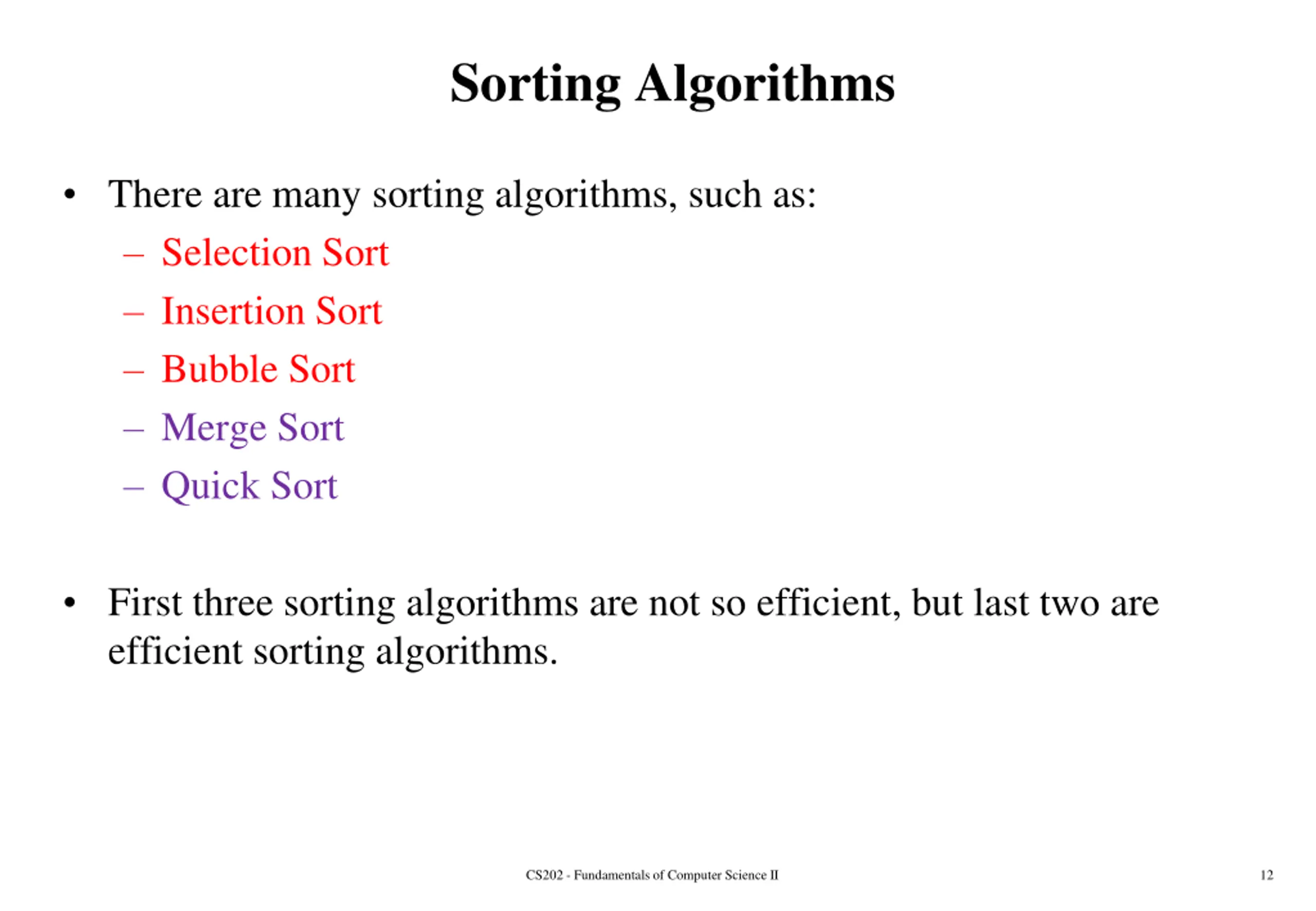 Sorting Algorithms

• There are many sorting algorithms, such as:
– Selection Sort
– Insertion Sort
– Bubble Sort
– Merge Sort
– Quick Sort

• First three sorting algorithms are not so efficient, but last two are efficient sorting algorithms.

CS202 - Fundamentals of Computer Science II

12